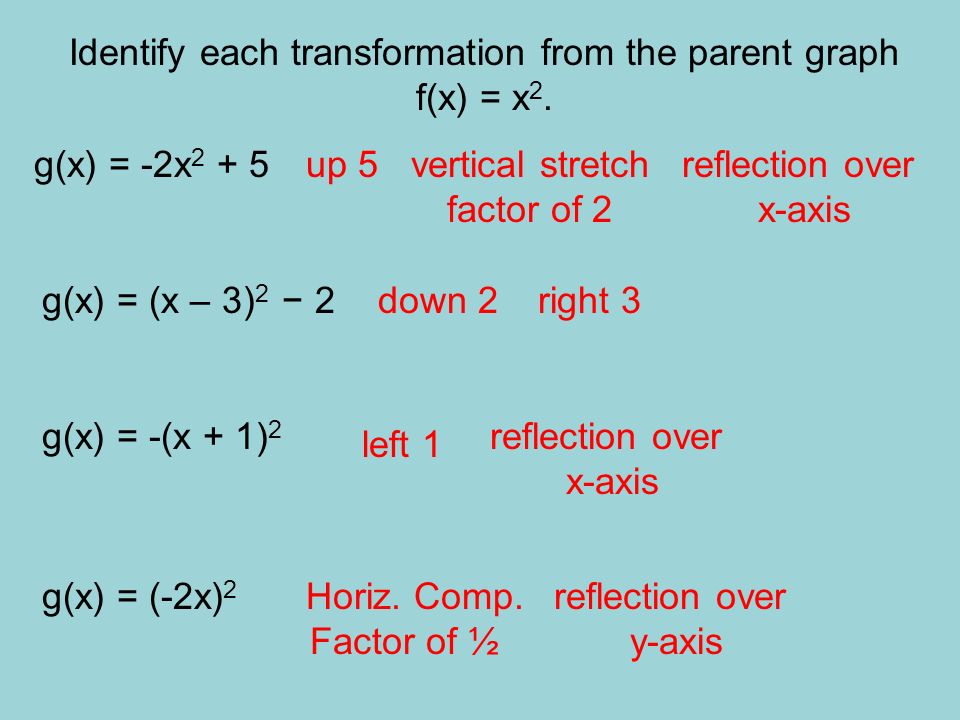 Identify each transformation from the parent graph $f(x) = x^2$.

$g(x) = -2x^2 + 5$ up 5 vertical stretch factor of 2 reflection over x-axis

$g(x) = (x – 3)^2 − 2$ down 2 right 3

$g(x) = -(x + 1)^2$ left 1 reflection over x-axis

$g(x) = (-2x)^2$ Horiz. Comp. Factor of ½ reflection over y-axis